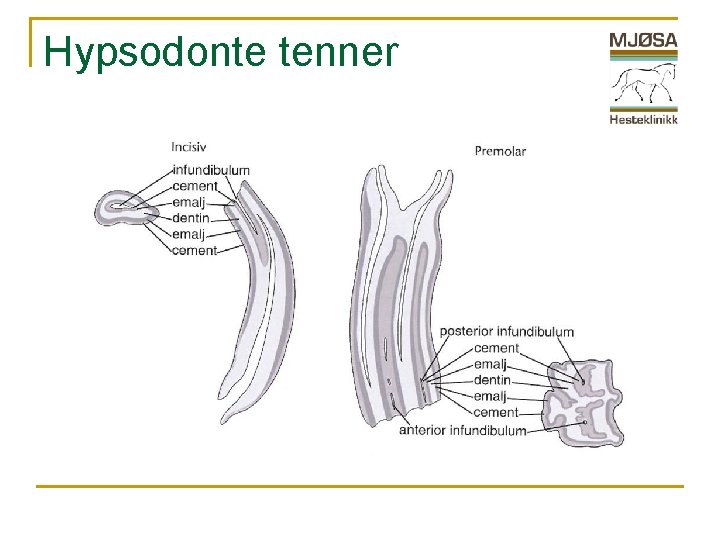 Hypsodonte tenner

MJØSA
Hesteklinikk

Incisiv
infundibulum
cement
emalj
dentin
emalj
cement

Premolar
posterior infundibulum
cement
emalj
dentin
emalj
cement
anterior infundibulum